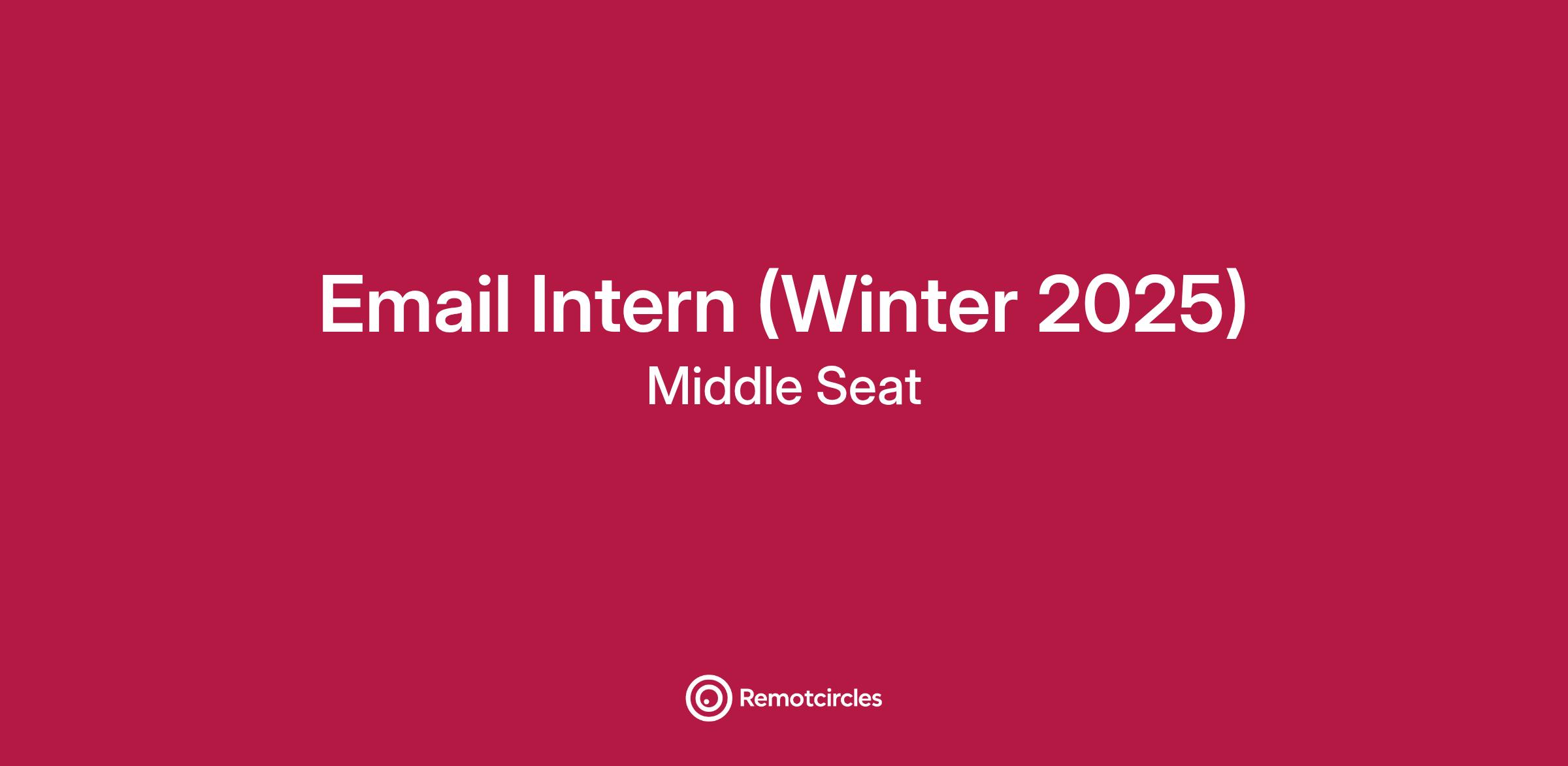 Email Intern (Winter 2025)
Middle Seat

Remotcircles